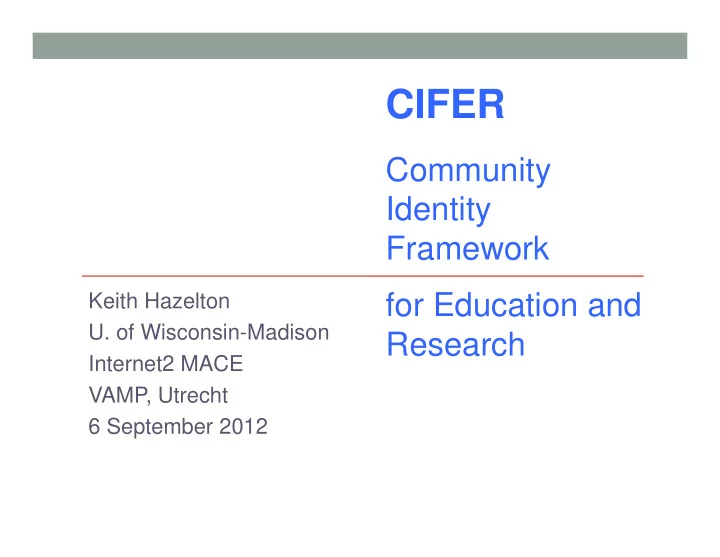 CIFER

Community Identity Framework for Education and Research

Keith Hazelton
U. of Wisconsin-Madison
Internet2 MACE
VAMP, Utrecht
6 September 2012